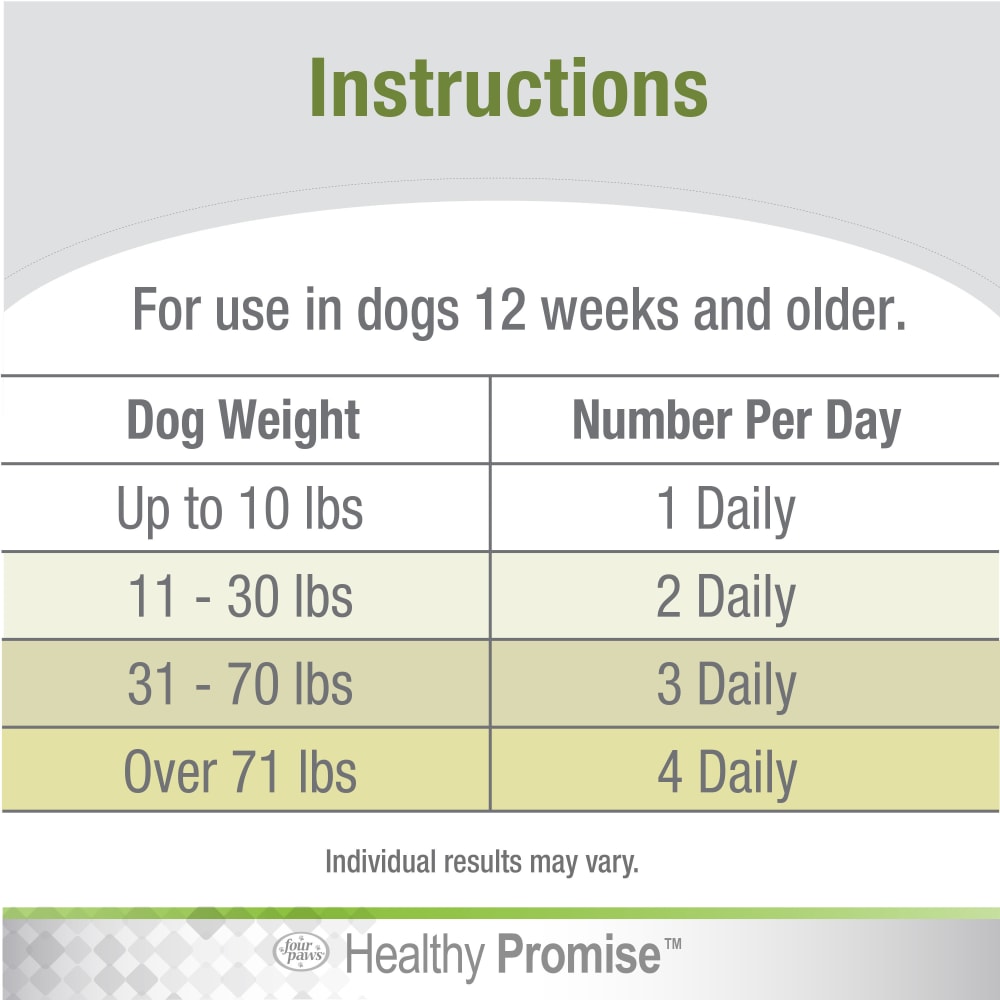 Instructions

For use in dogs 12 weeks and older.

| Dog Weight | Number Per Day |
|---|---|
| Up to 10 lbs | 1 Daily |
| 11 - 30 lbs | 2 Daily |
| 31 - 70 lbs | 3 Daily |
| Over 71 lbs | 4 Daily |

Individual results may vary.

four paws Healthy Promise™